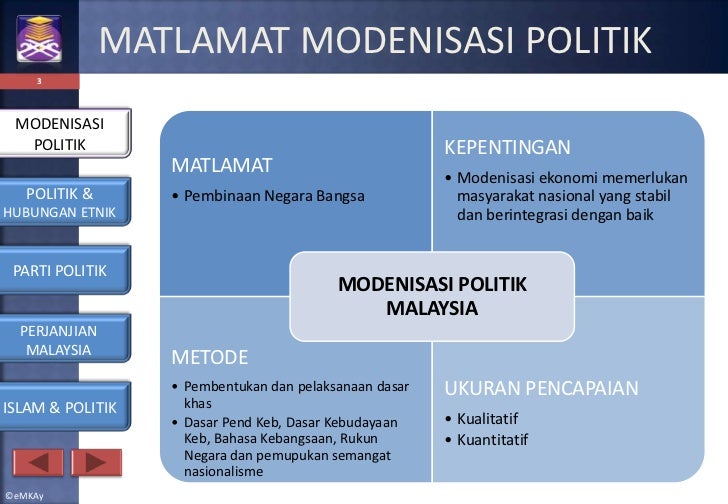 MATLAMAT MODENISASI POLITIK

3

MODENISASI POLITIK

POLITIK & HUBUNGAN ETNIK

PARTI POLITIK

PERJANJIAN MALAYSIA

ISLAM & POLITIK

©eMKAy

MATLAMAT
• Pembinaan Negara Bangsa

KEPENTINGAN
• Modenisasi ekonomi memerlukan masyarakat nasional yang stabil dan berintegrasi dengan baik

MODENISASI POLITIK MALAYSIA

METODE
• Pembentukan dan pelaksanaan dasar khas
• Dasar Pend Keb, Dasar Kebudayaan Keb, Bahasa Kebangsaan, Rukun Negara dan pemupukan semangat nasionalisme

UKURAN PENCAPAIAN
• Kualitatif
• Kuantitatif